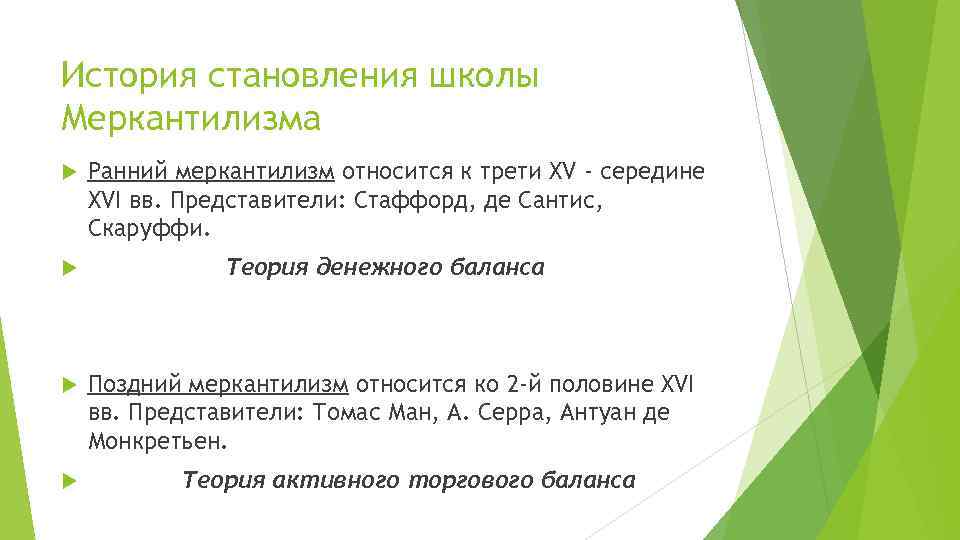 История становления школы Меркантилизма

Ранний меркантилизм относится к трети XV - середине XVI вв. Представители: Стаффорд, де Сантис, Скаруффи.

Теория денежного баланса

Поздний меркантилизм относится ко 2-й половине XVI вв. Представители: Томас Ман, А. Серра, Антуан де Монкретьен.

Теория активного торгового баланса